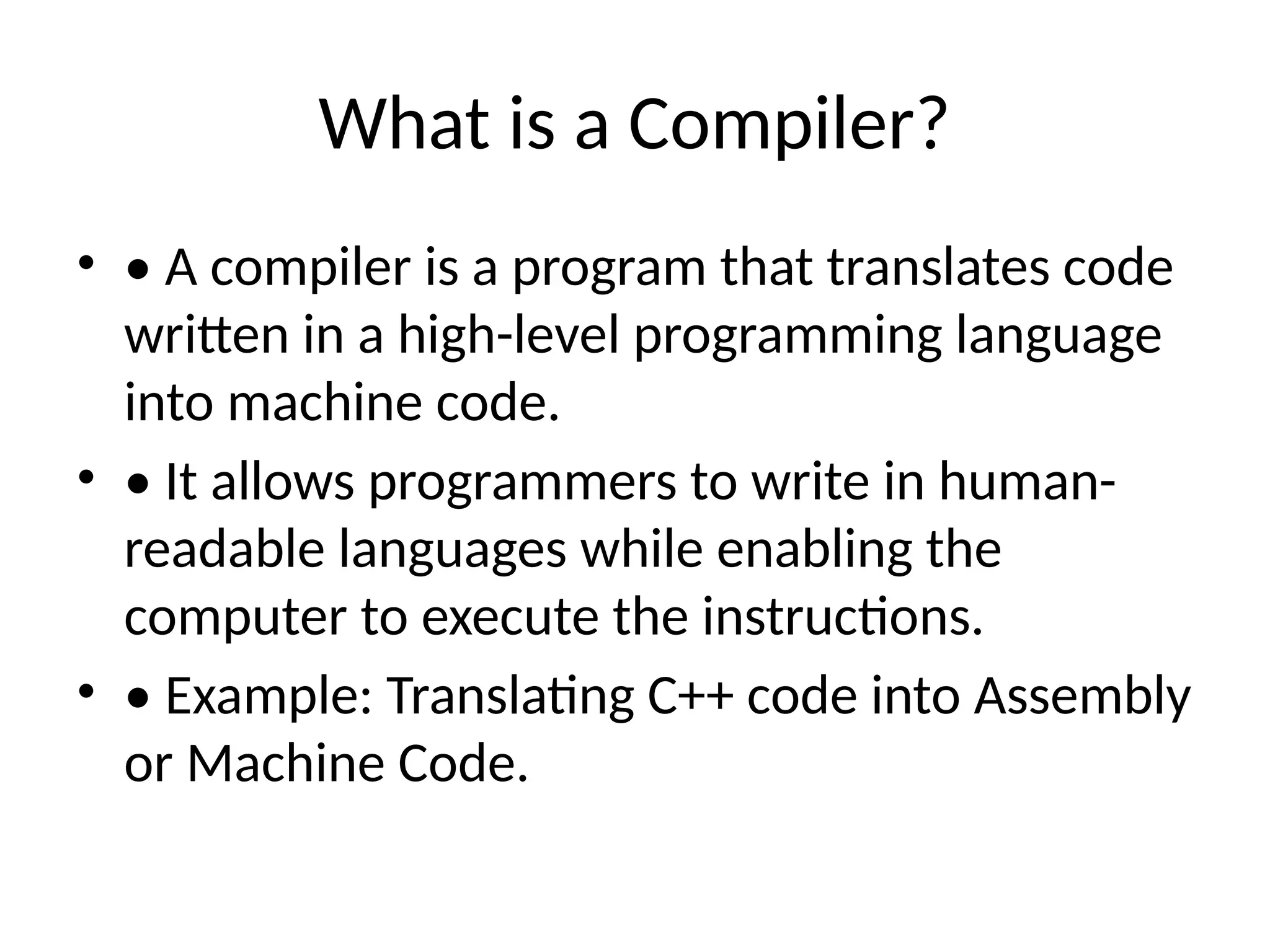 What is a Compiler?

• • A compiler is a program that translates code written in a high-level programming language into machine code.

• • It allows programmers to write in human-readable languages while enabling the computer to execute the instructions.

• • Example: Translating C++ code into Assembly or Machine Code.